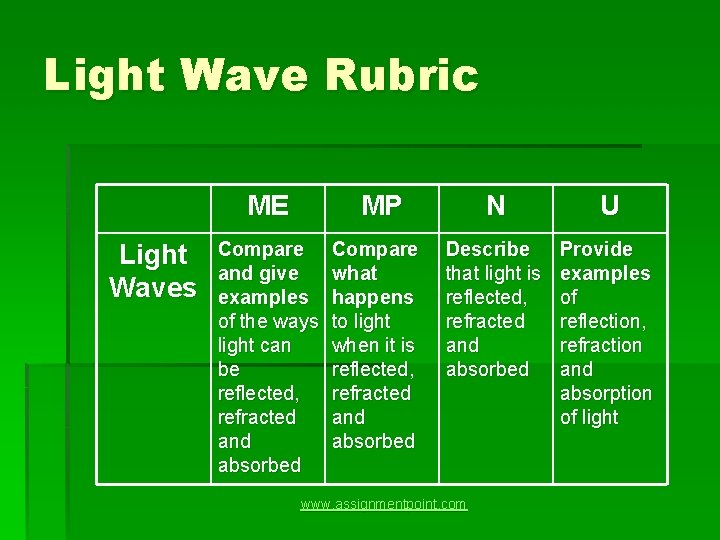 Light Wave Rubric

|  | ME | MP | N | U |
|---|---|---|---|---|
| Light Waves | Compare and give examples of the ways light can be reflected, refracted and absorbed | Compare what happens to light when it is reflected, refracted and absorbed | Describe that light is reflected, refracted and absorbed | Provide examples of reflection, refraction and absorption of light |

www.assignmentpoint.com